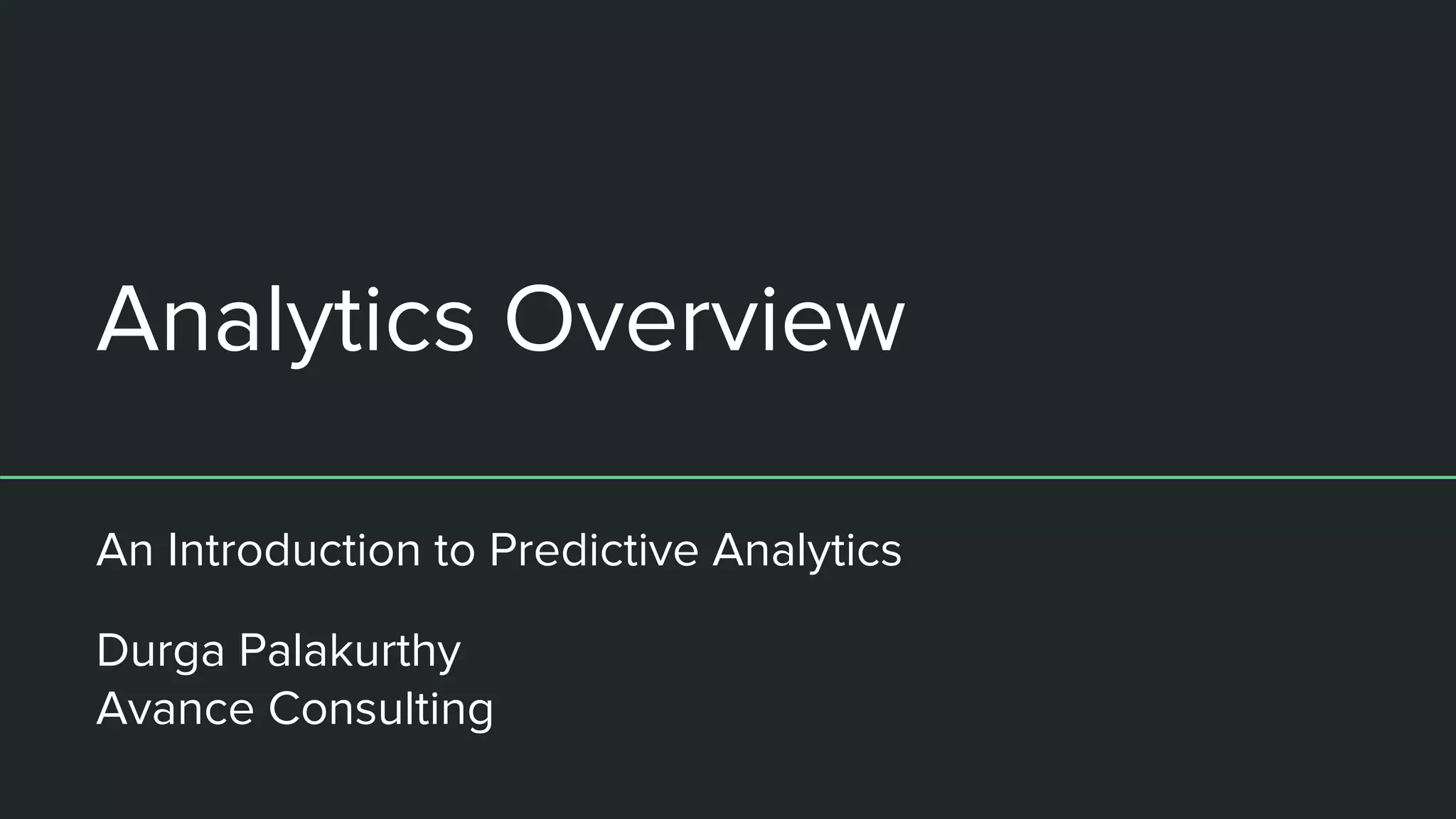 Analytics Overview

An Introduction to Predictive Analytics

Durga Palakurthy
Avance Consulting